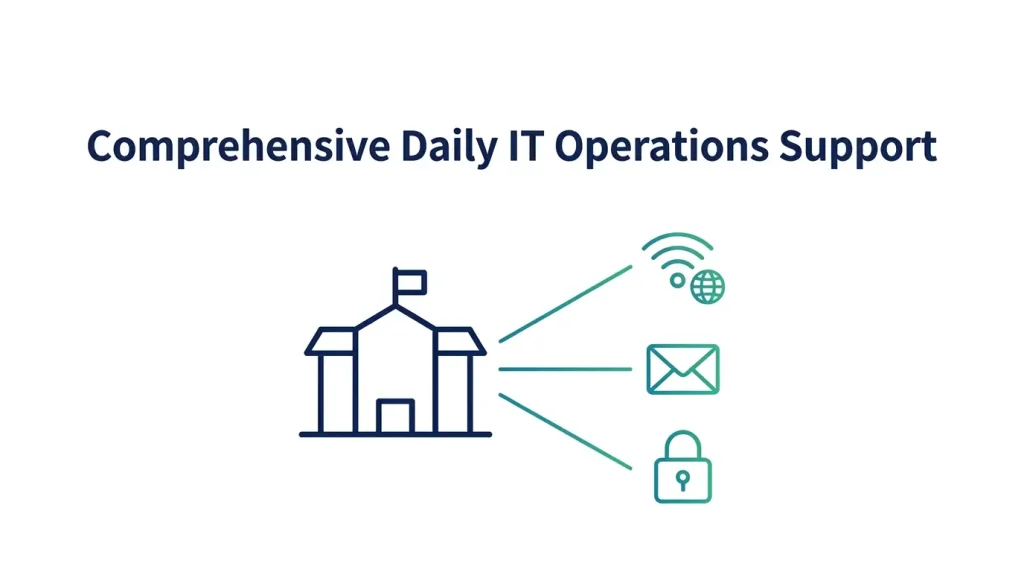 Comprehensive Daily IT Operations Support